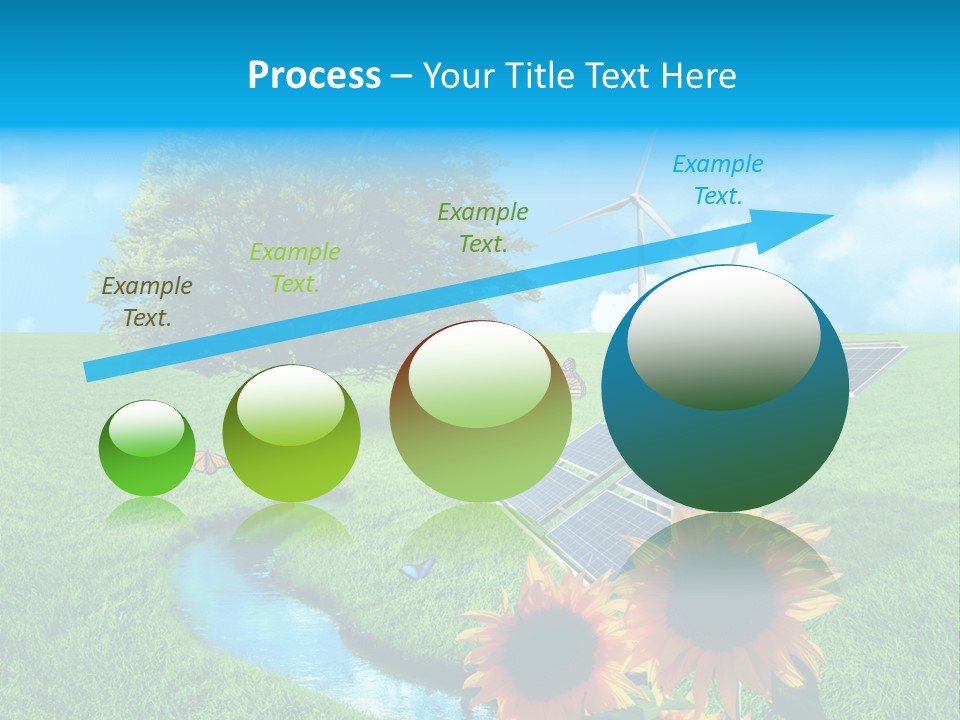 Process – Your Title Text Here

Example Text.

Example Text.

Example Text.

Example Text.